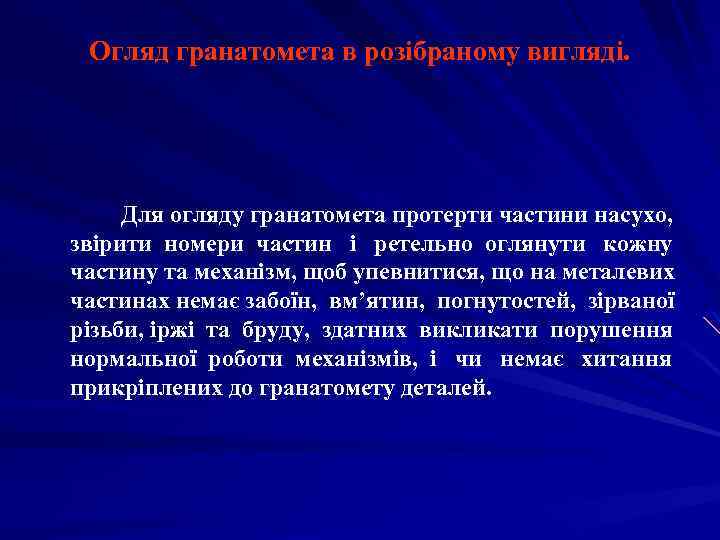 Огляд гранатомета в розібраному вигляді.

Для огляду гранатомета протерти частини насухо, звірити номери частин і ретельно оглянути кожну частину та механізм, щоб упевнитися, що на металевих частинах немає забоїн, вм’ятин, погнутостей, зірваної різьби, іржі та бруду, здатних викликати порушення нормальної роботи механізмів, і чи немає хитання прикріплених до гранатомету деталей.